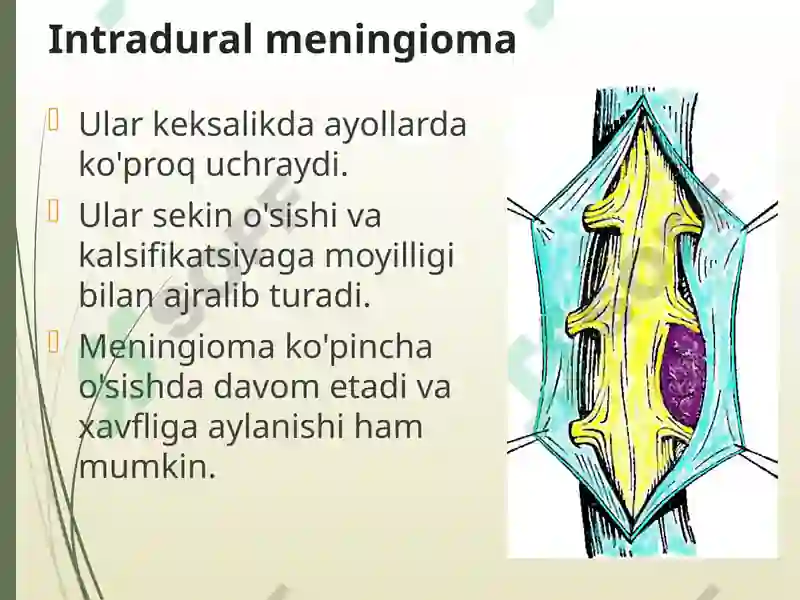 Intradural meningioma

Ular keksalikda ayollarda ko'proq uchraydi.

Ular sekin o'sishi va kalsifikatsiyaga moyilligi bilan ajralib turadi.

Meningioma ko'pincha o'sishda davom etadi va xavfliga aylanishi ham mumkin.